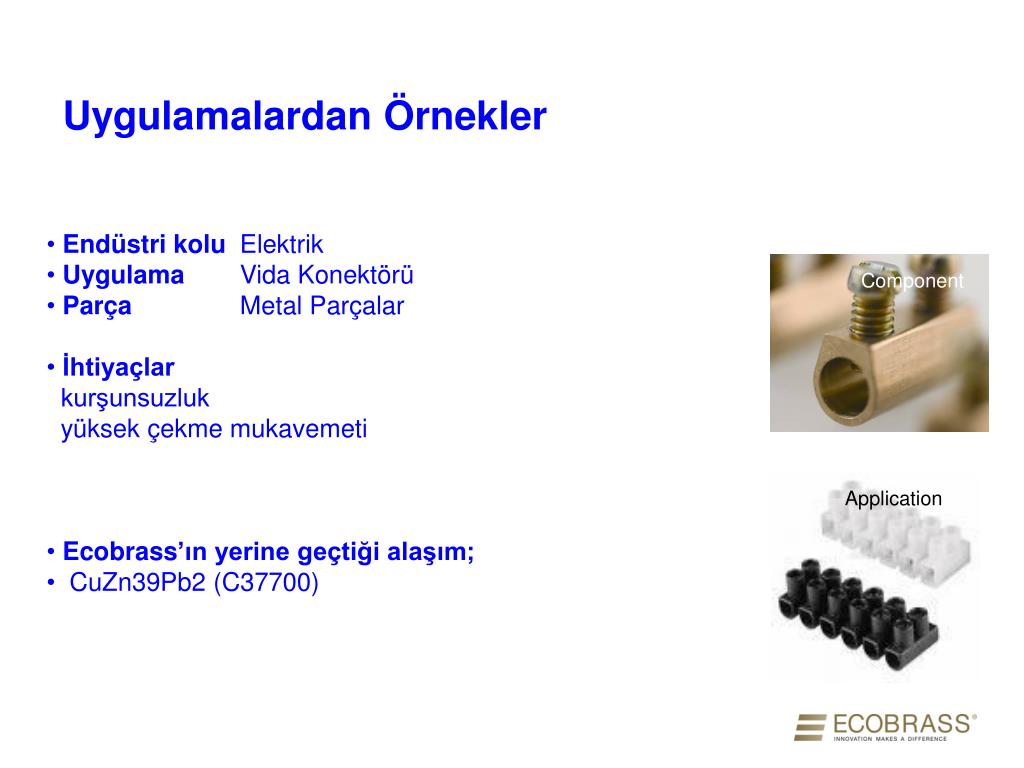 Uygulamalardan Örnekler

• Endüstri kolu Elektrik
• Uygulama Vida Konektörü
• Parça Metal Parçalar

• İhtiyaçlar
kurşunsuzluk
yüksek çekme mukavemeti

• Ecobrass'ın yerine geçtiği alaşım;
• CuZn39Pb2 (C37700)

Component

Application

ECOBRASS®
INNOVATION MAKES A DIFFERENCE